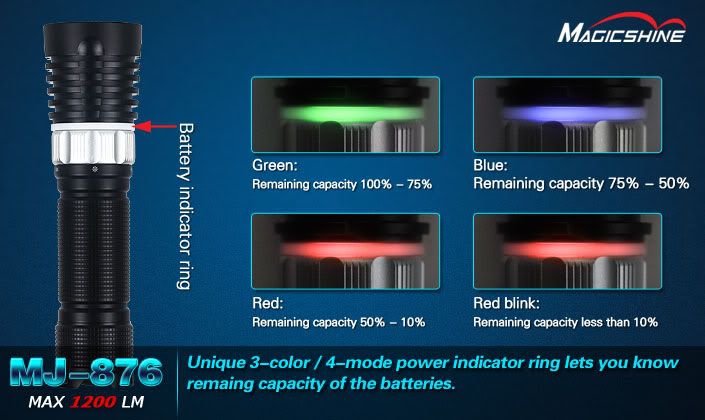 MAGICSHINE

Battery indicator ring

Green:
Remaining capacity 100% – 75%

Blue:
Remaining capacity 75% – 50%

Red:
Remaining capacity 50% – 10%

Red blink:
Remaining capacity less than 10%

MJ-876
MAX 1200 LM

Unique 3-color / 4-mode power indicator ring lets you know remaing capacity of the batteries.